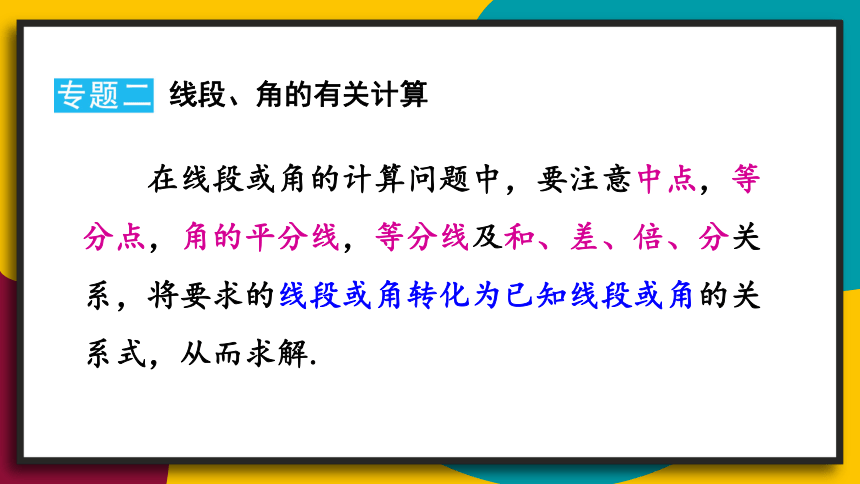 专题二 线段、角的有关计算

在线段或角的计算问题中，要注意中点，等分点，角的平分线，等分线及和、差、倍、分关系，将要求的线段或角转化为已知线段或角的关系式，从而求解.